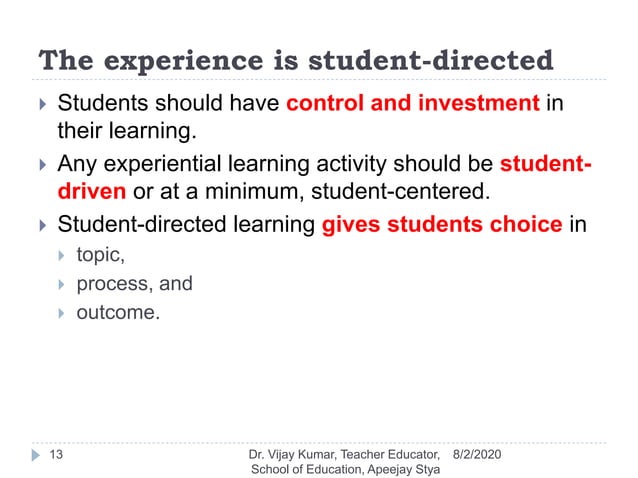 The experience is student-directed

Students should have control and investment in their learning.

Any experiential learning activity should be student-driven or at a minimum, student-centered.

Student-directed learning gives students choice in

topic,

process, and

outcome.

13

Dr. Vijay Kumar, Teacher Educator, School of Education, Apeejay Stya

8/2/2020